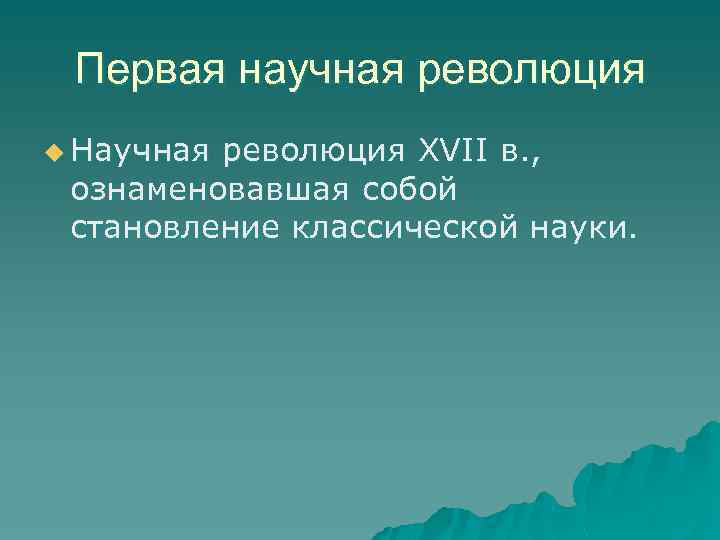 Первая научная революция

Научная революция XVII в., ознаменовавшая собой становление классической науки.